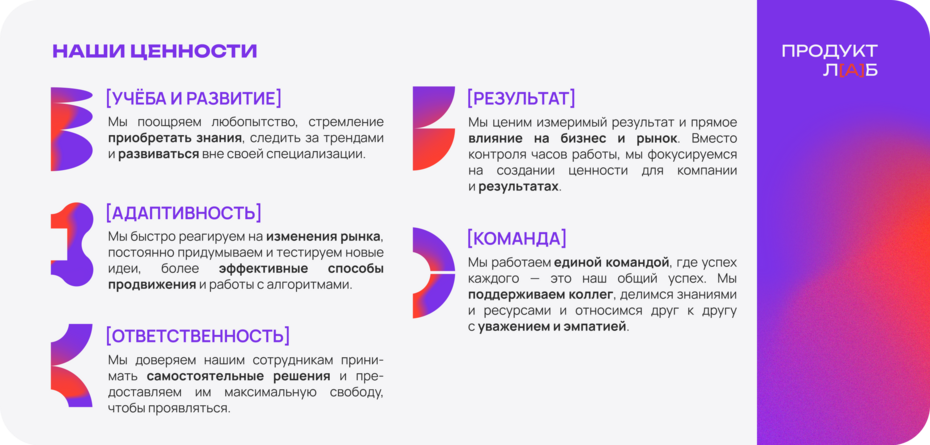 НАШИ ЦЕННОСТИ

[УЧЁБА И РАЗВИТИЕ]
Мы поощряем любопытство, стремление приобретать знания, следить за трендами и развиваться вне своей специализации.

[АДАПТИВНОСТЬ]
Мы быстро реагируем на изменения рынка, постоянно придумываем и тестируем новые идеи, более эффективные способы продвижения и работы с алгоритмами.

[ОТВЕТСТВЕННОСТЬ]
Мы доверяем нашим сотрудникам принимать самостоятельные решения и предоставляем им максимальную свободу, чтобы проявляться.

[РЕЗУЛЬТАТ]
Мы ценим измеримый результат и прямое влияние на бизнес и рынок. Вместо контроля часов работы, мы фокусируемся на создании ценности для компании и результатах.

[КОМАНДА]
Мы работаем единой командой, где успех каждого — это наш общий успех. Мы поддерживаем коллег, делимся знаниями и ресурсами и относимся друг к другу с уважением и эмпатией.

ПРОДУКТ
Л[А]Б